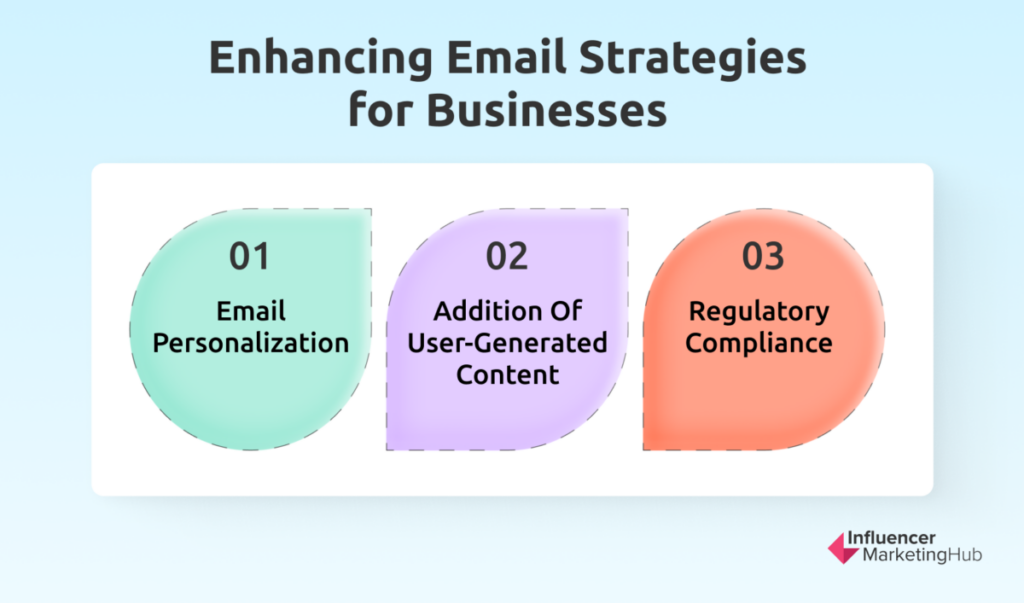 Enhancing Email Strategies for Businesses

01
Email Personalization

02
Addition Of User-Generated Content

03
Regulatory Compliance

Influencer MarketingHub